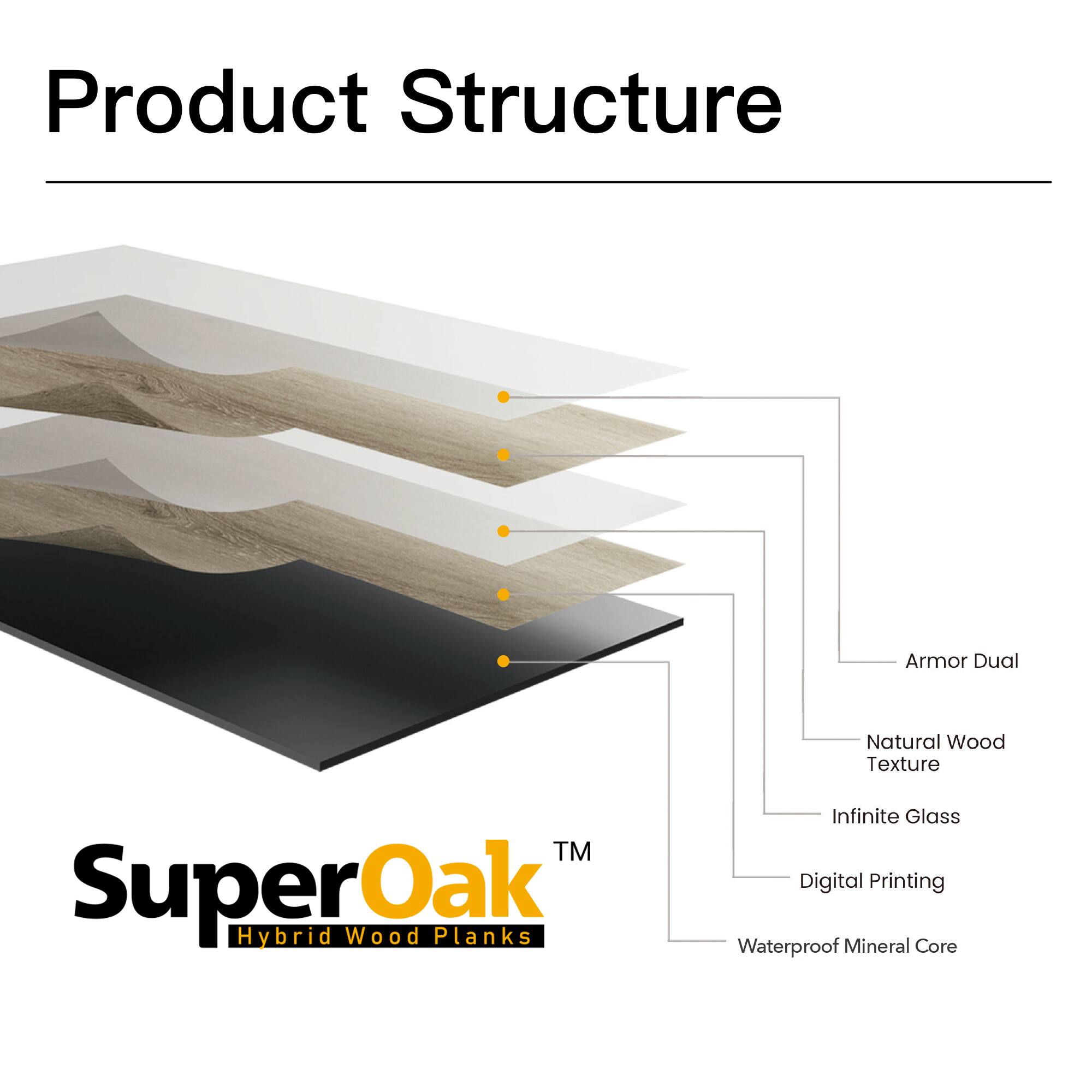 Product Structure

Armor Dual

Natural Wood Texture

Infinite Glass

Digital Printing

Waterproof Mineral Core

SuperOak™
Hybrid Wood Planks